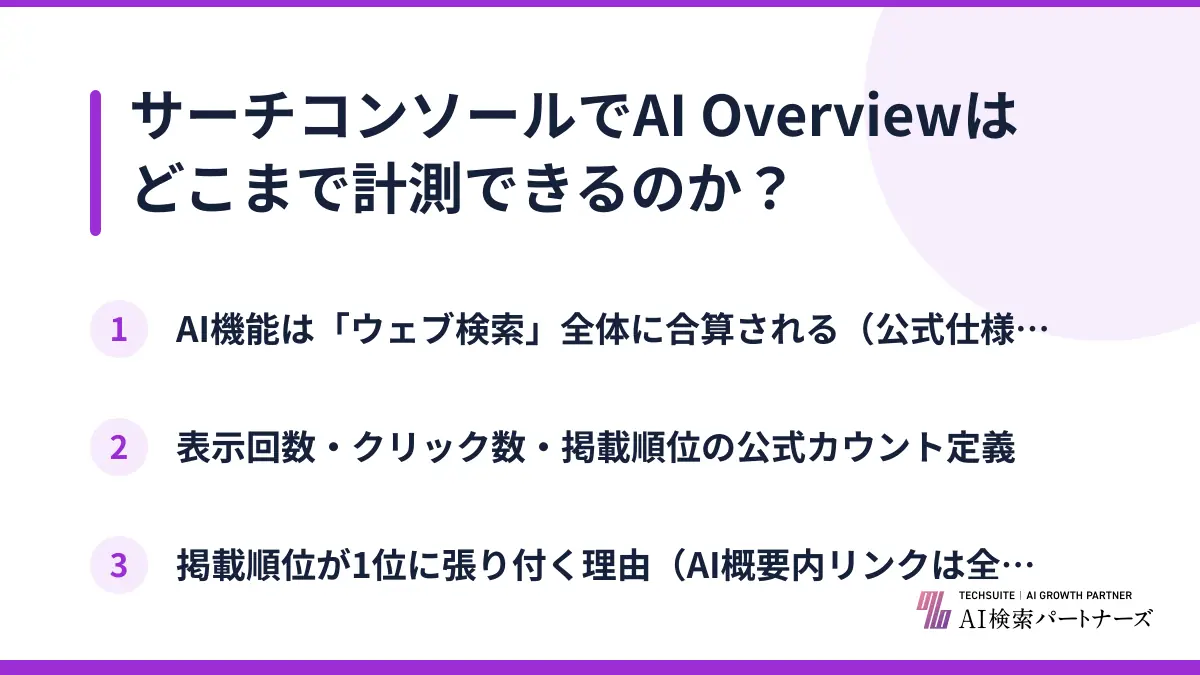 サーチコンソールでAI Overviewはどこまで計測できるのか？

1 AI機能は「ウェブ検索」全体に合算される（公式仕様…

2 表示回数・クリック数・掲載順位の公式カウント定義

3 掲載順位が1位に張り付く理由（AI概要内リンクは全…

TECHSUITE | AI GROWTH PARTNER
AI検索パートナーズ